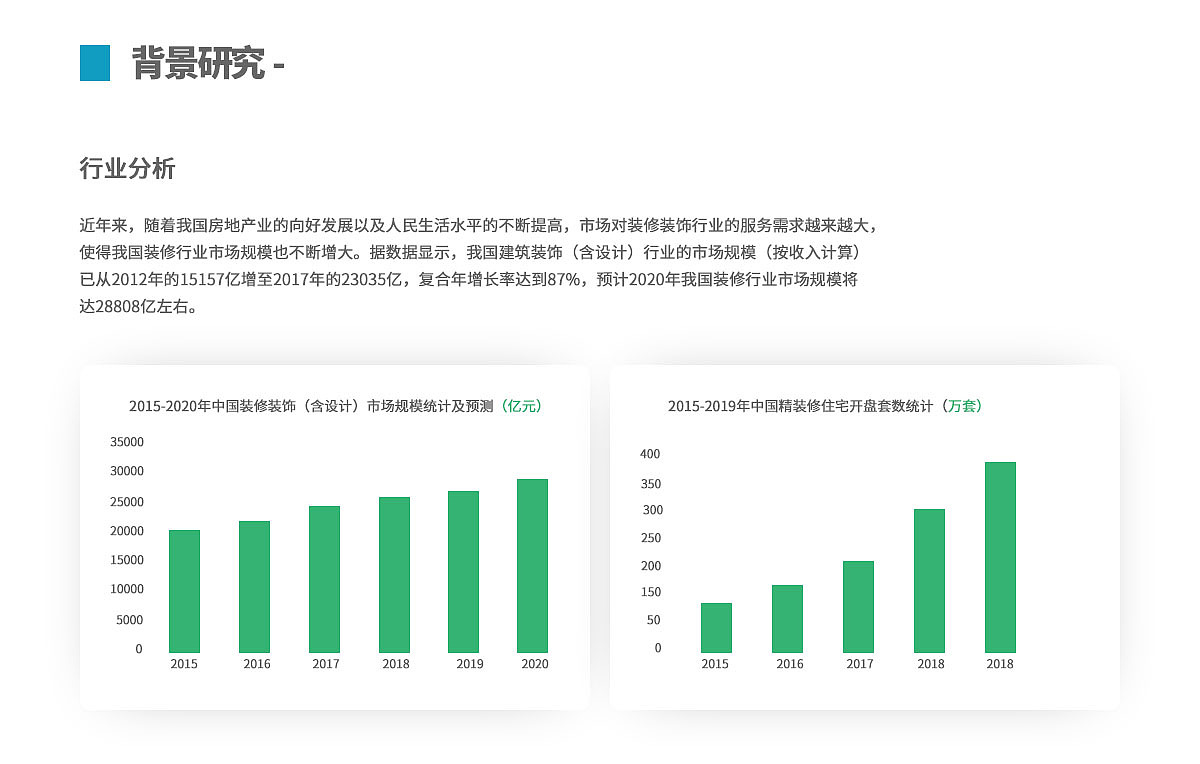 背景研究 -

行业分析

近年来，随着我国房地产业的向好发展以及人民生活水平的不断提高，市场对装修装饰行业的服务需求越来越大，使得我国装修行业市场规模也不断增大。据数据显示，我国建筑装饰（含设计）行业的市场规模（按收入计算）已从2012年的15157亿增至2017年的23035亿，复合年增长率达到87%，预计2020年我国装修行业市场规模将达28808亿左右。

2015-2020年中国装修装饰（含设计）市场规模统计及预测（亿元）

35000
30000
25000
20000
15000
10000
5000
0
2015 2016 2017 2018 2019 2020

2015-2019年中国精装修住宅开盘套数统计（万套）

400
350
300
250
200
150
50
0
2015 2016 2017 2018 2018